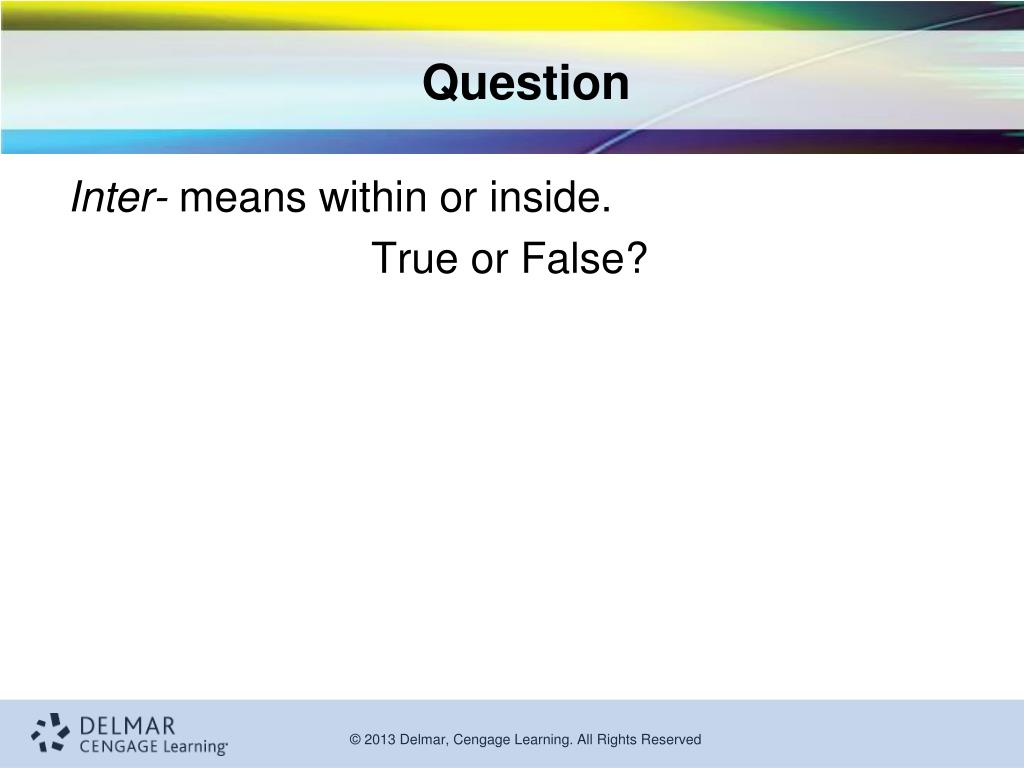 Question

Inter- means within or inside.

True or False?

DELMAR
CENGAGE Learning

© 2013 Delmar, Cengage Learning. All Rights Reserved